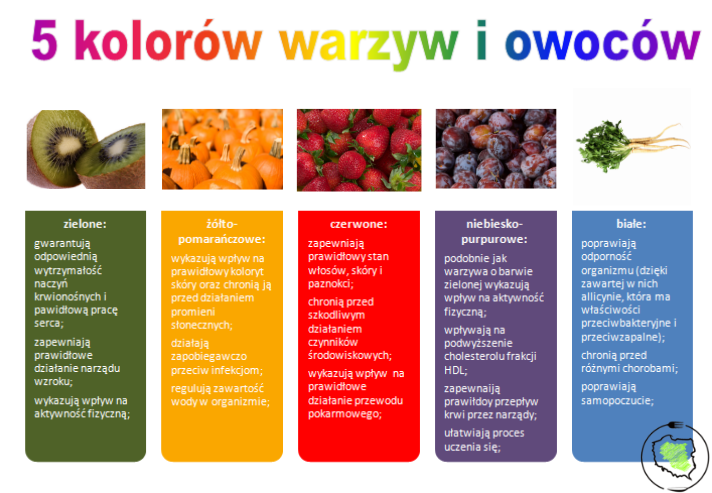 5 kolorów warzyw i owoców

zielone:

gwarantują odpowiednią wytrzymałość naczyń krwionośnych i pawidłową pracę serca;

zapewniają prawidłowe działanie narządu wzroku;

wykazują wpływ na aktywność fizyczną;

żółto-pomarańczowe:

wykazują wpływ na prawidłowy koloryt skóry oraz chronią ją przed działaniem promieni słonecznych;

działają zapobiegawczo przeciw infekcjom;

regulują zawartość wody w organizmie;

czerwone:

zapewniają prawidłowy stan włosów, skóry i paznokci;

chronią przed szkodliwym działaniem czynników środowiskowych;

wykazują wpływ na prawidłowe działanie przewodu pokarmowego;

niebiesko-purpurowe:

podobnie jak warzywa o barwie zielonej wykazują wpływ na aktywność fizyczną;

wpływają na podwyższenie cholesterolu frakcji HDL;

zapewnaiją prawiłdoy przepływ krwi przez narządy;

ułatwiają proces uczenia się;

białe:

poprawiają odporność organizmu (dzięki zawartej w nich allicynie, która ma właściwości przeciwbakteryjne i przeciwzapalne);

chronią przed różnymi chorobami;

poprawiają samopoczucie;